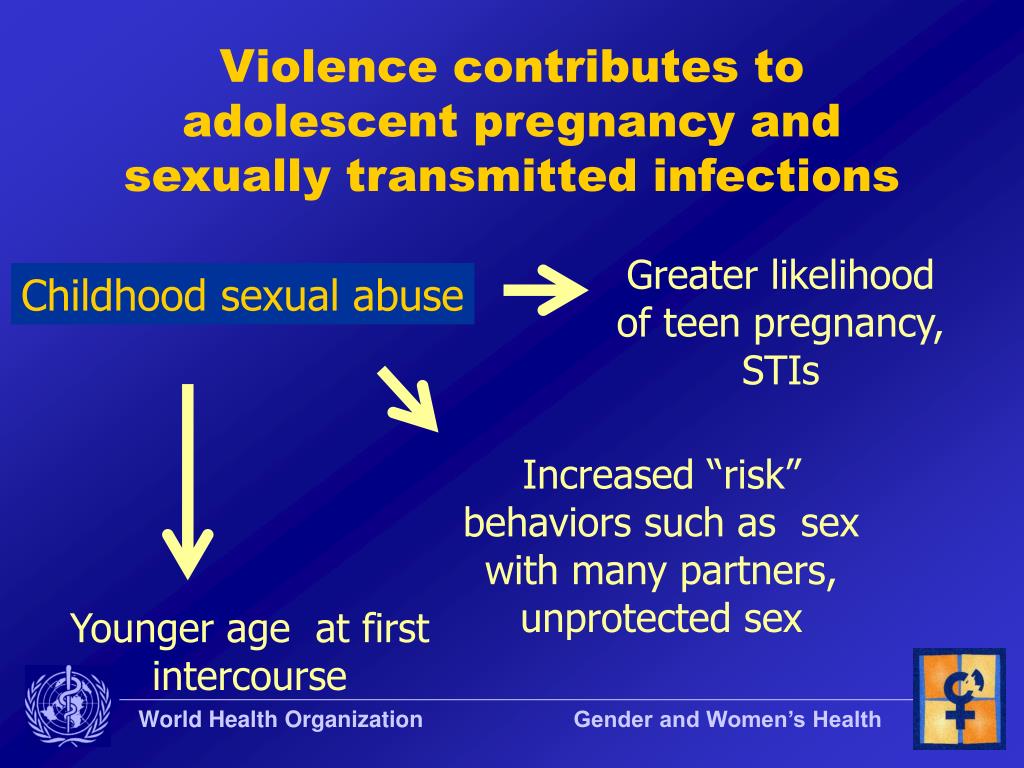 Violence contributes to adolescent pregnancy and sexually transmitted infections

Childhood sexual abuse

Greater likelihood of teen pregnancy, STIs

Increased “risk” behaviors such as sex with many partners, unprotected sex

Younger age at first intercourse

World Health Organization

Gender and Women’s Health